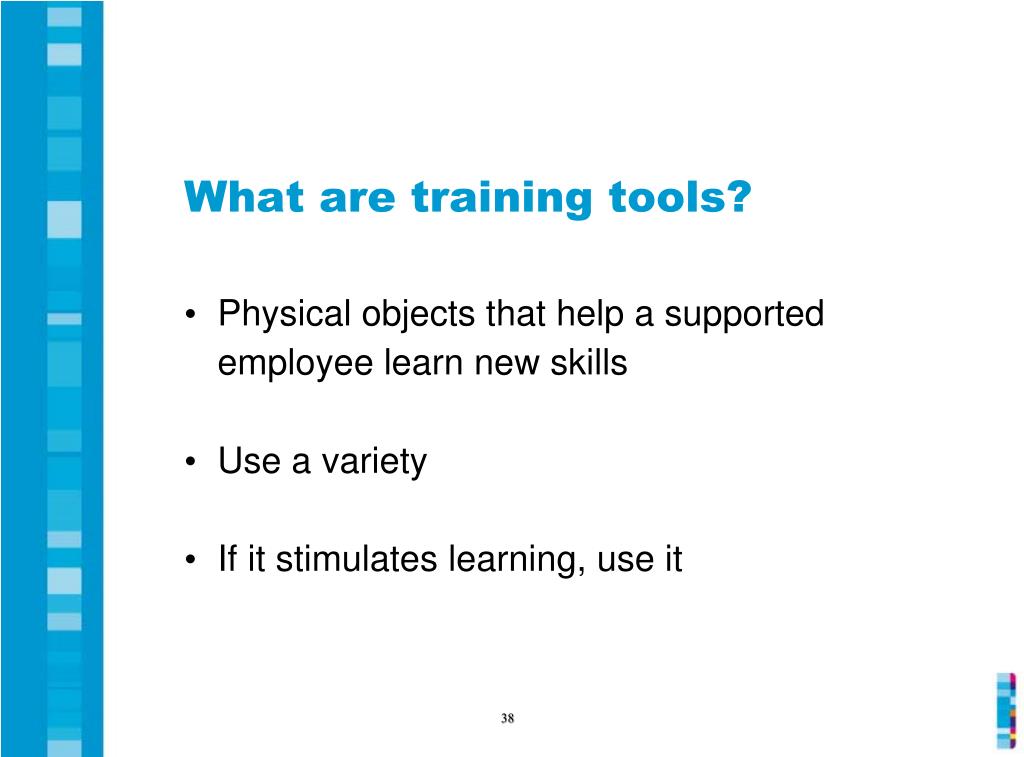 What are training tools?

• Physical objects that help a supported employee learn new skills

• Use a variety

• If it stimulates learning, use it

38